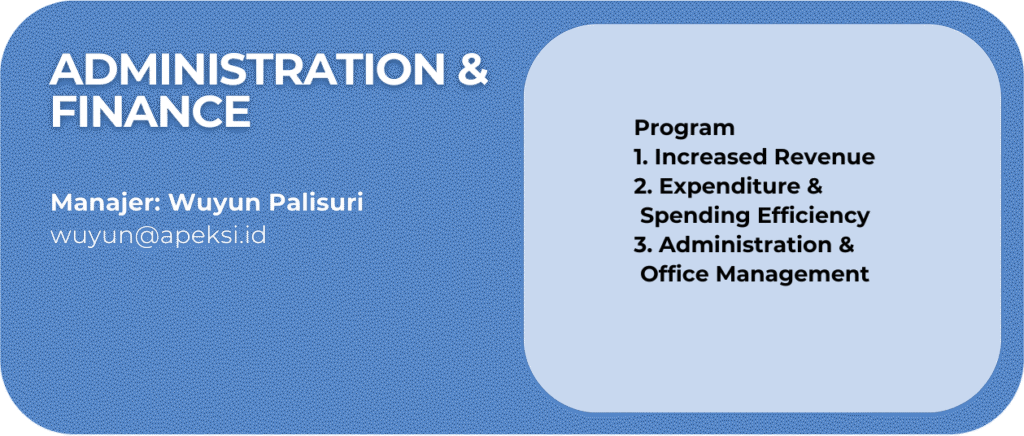 ADMINISTRATION & FINANCE

Manajer: Wuyun Palisuri
wuyun@apeksi.id

Program
1. Increased Revenue
2. Expenditure & Spending Efficiency
3. Administration & Office Management